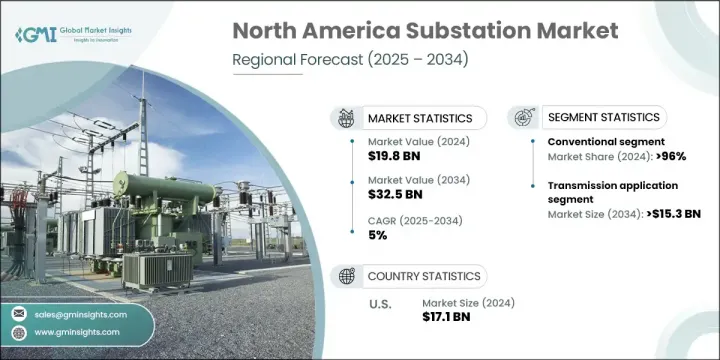 GMI Global Market Insights
Insights to Innovation

North America Substation Market
Regional Forecast (2025 – 2034)

MARKET STATISTICS

Market Value (2024)
$19.8 BN

Market Value (2034)
$32.5 BN

CAGR (2025-2034)
5%

SEGMENT STATISTICS

Conventional segment
Market Share (2024): >96%

Transmission application segment
Market Size (2034): >$15.3 BN

COUNTRY STATISTICS

U.S.
Market Size (2024)
$17.1 BN

sales@gminsights.com
www.gminsights.com